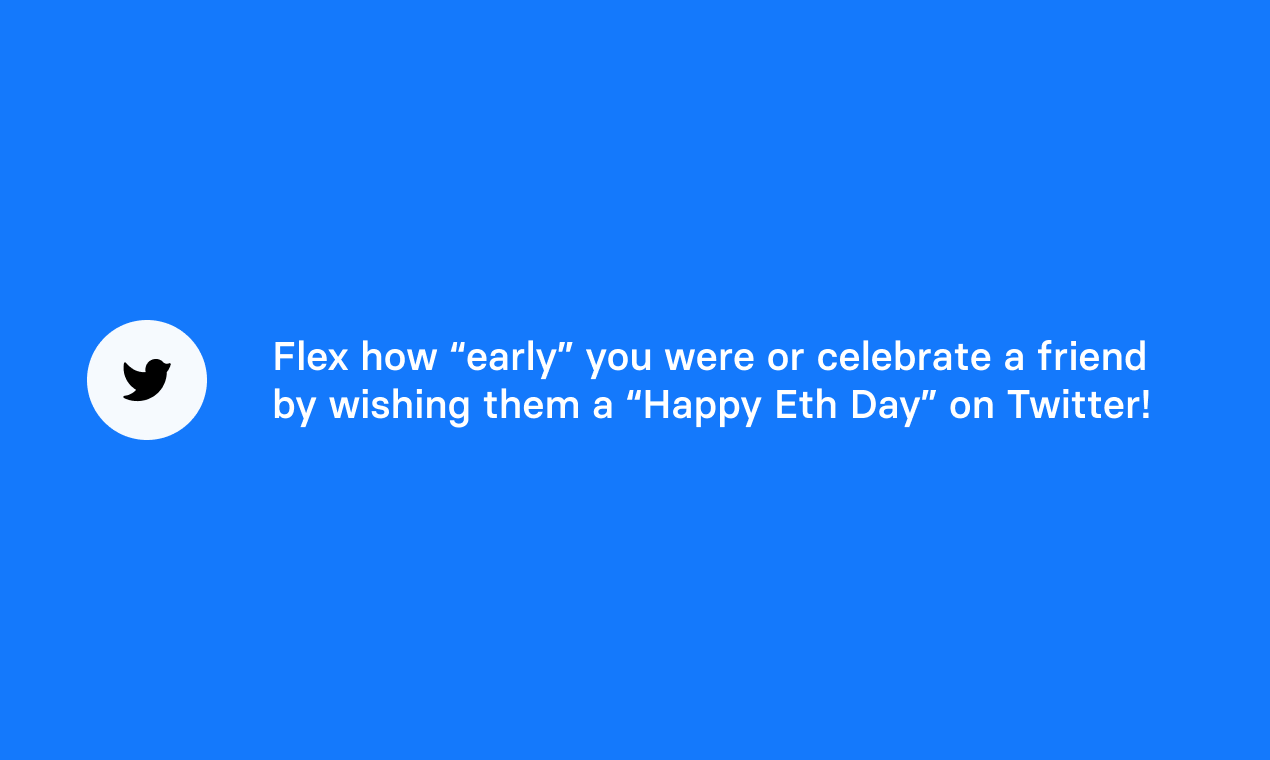 Flex how “early” you were or celebrate a friend by wishing them a “Happy Eth Day” on Twitter!